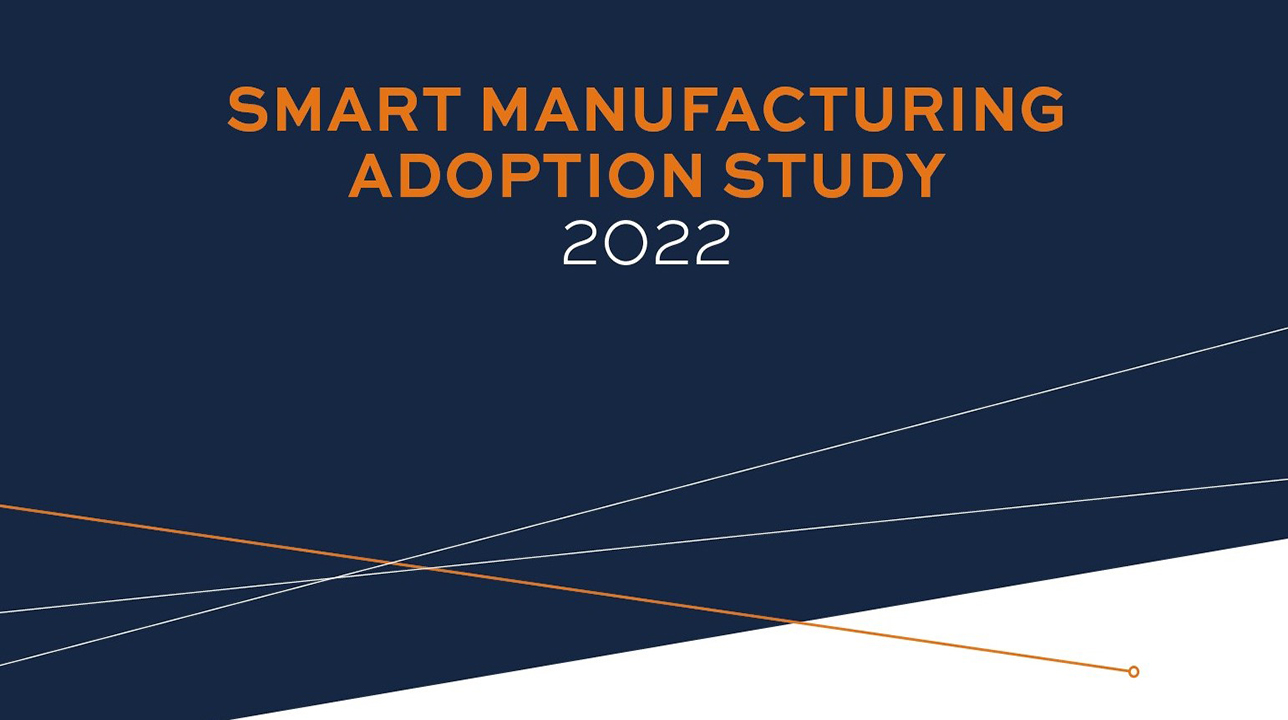 SMART MANUFACTURING ADOPTION STUDY
2022